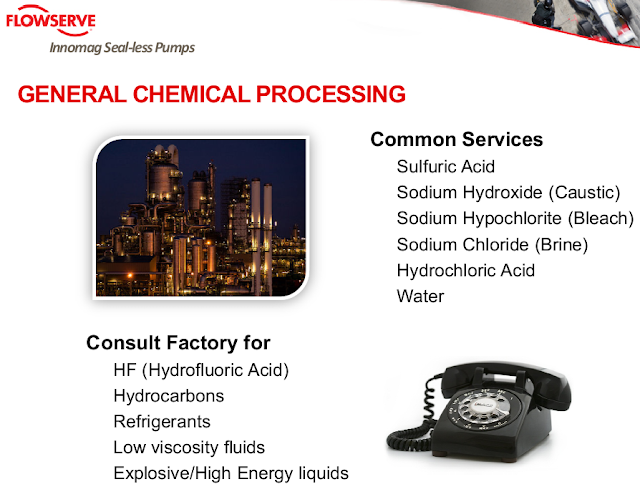 FLOWSERVE
Innomag Seal-less Pumps

GENERAL CHEMICAL PROCESSING

Common Services
Sulfuric Acid
Sodium Hydroxide (Caustic)
Sodium Hypochlorite (Bleach)
Sodium Chloride (Brine)
Hydrochloric Acid
Water

Consult Factory for
HF (Hydrofluoric Acid)
Hydrocarbons
Refrigerants
Low viscosity fluids
Explosive/High Energy liquids